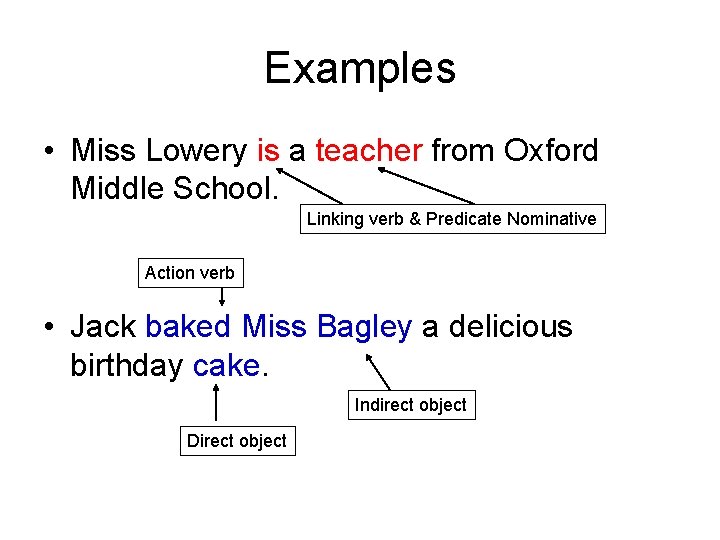 Examples

• Miss Lowery is a teacher from Oxford Middle School.

Linking verb & Predicate Nominative

Action verb

• Jack baked Miss Bagley a delicious birthday cake.

Indirect object

Direct object